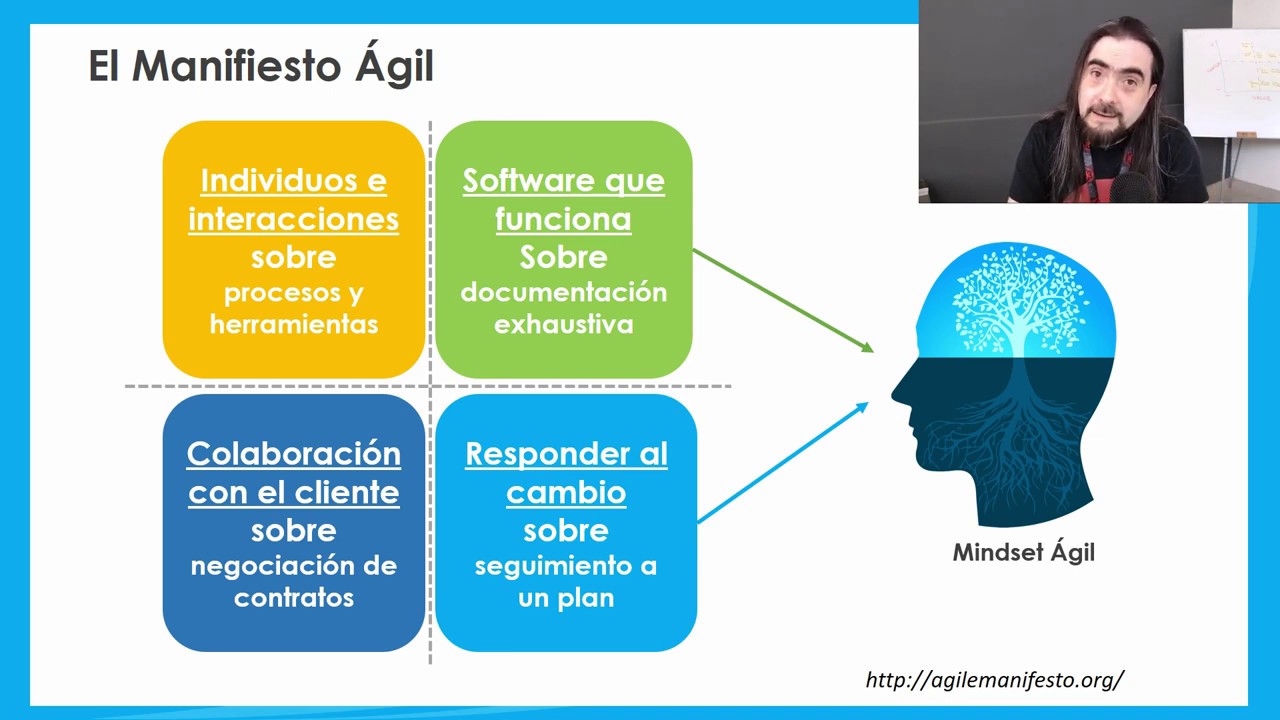 El Manifiesto Ágil

Individuos e interacciones sobre procesos y herramientas

Software que funciona Sobre documentación exhaustiva

Colaboración con el cliente sobre negociación de contratos

Responder al cambio sobre seguimiento a un plan

Mindset Ágil

http://agilemanifesto.org/